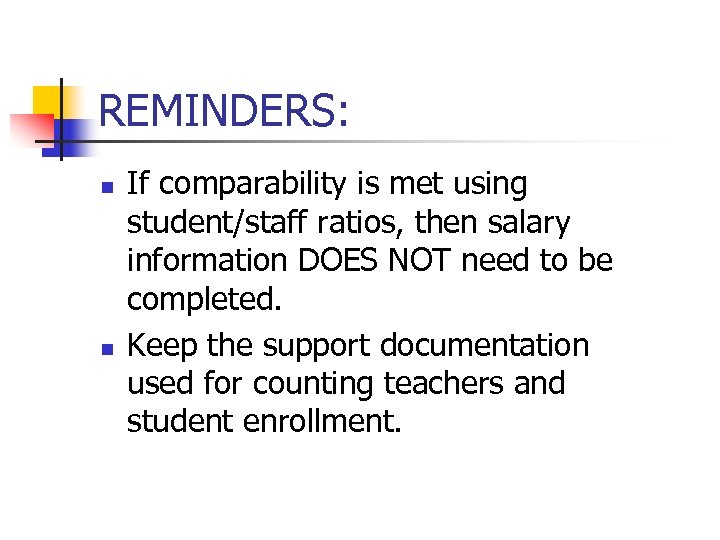 REMINDERS:

- If comparability is met using student/staff ratios, then salary information DOES NOT need to be completed.
- Keep the support documentation used for counting teachers and student enrollment.